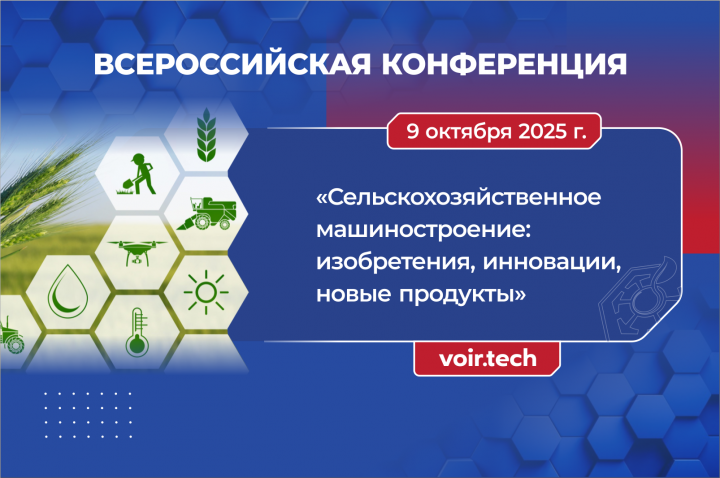 ВСЕРОССИЙСКАЯ КОНФЕРЕНЦИЯ

9 октября 2025 г.

«Сельскохозяйственное машиностроение: изобретения, инновации, новые продукты»

voir.tech